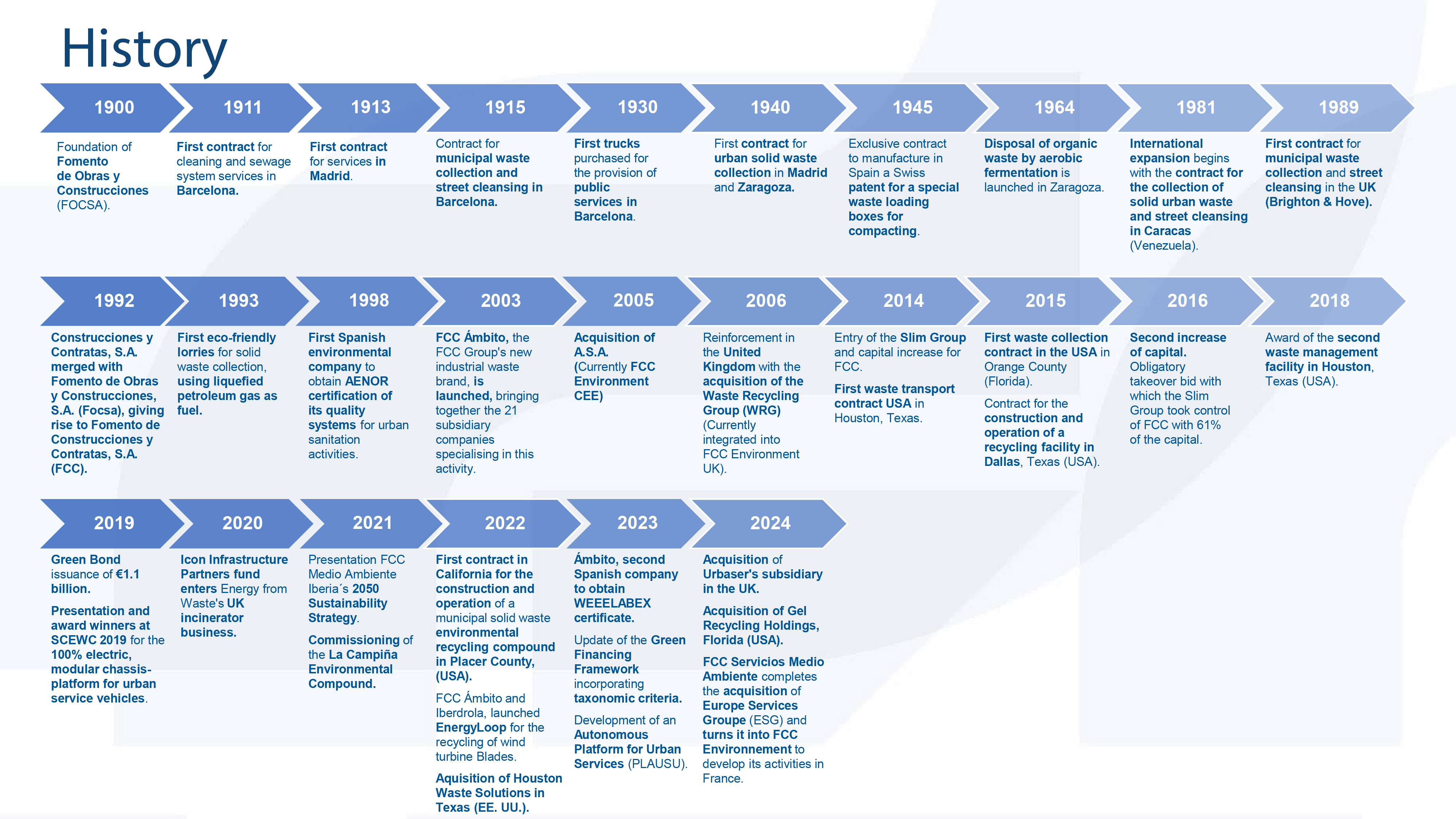 History

1900
Foundation of Fomento de Obras y Construcciones (FOCSA).

1911
First contract for cleaning and sewage system services in Barcelona.

1913
First contract for services in Madrid.

1915
Contract for municipal waste collection and street cleansing in Barcelona.

1930
First trucks purchased for the provision of public services in Barcelona.

1940
First contract for urban solid waste collection in Madrid and Zaragoza.

1945
Exclusive contract to manufacture in Spain a Swiss patent for a special waste loading boxes for compacting.

1964
Disposal of organic waste by aerobic fermentation is launched in Zaragoza.

1981
International expansion begins with the contract for the collection of solid urban waste and street cleansing in Caracas (Venezuela).

1989
First contract for municipal waste collection and street cleansing in the UK (Brighton & Hove).

1992
Construcciones y Contratas, S.A. merged with Fomento de Obras y Construcciones, S.A. (Focsa), giving rise to Fomento de Construcciones y Contratas, S.A. (FCC).

1993
First eco-friendly lorries for solid waste collection, using liquefied petroleum gas as fuel.

1998
First Spanish environmental company to obtain AENOR certification of its quality systems for urban sanitation activities.

2003
FCC Ámbito, the FCC Group's new industrial waste brand, is launched, bringing together the 21 subsidiary companies specialising in this activity.

2005
Acquisition of A.S.A. (Currently FCC Environment CEE)

2006
Reinforcement in the United Kingdom with the acquisition of the Waste Recycling Group (WRG) (Currently integrated into FCC Environment UK).

2014
Entry of the Slim Group and capital increase for FCC.

First waste transport contract USA in Houston, Texas.

2015
First waste collection contract in the USA in Orange County (Florida).

Contract for the construction and operation of a recycling facility in Dallas, Texas (USA).

2016
Second increase of capital. Obligatory takeover bid with which the Slim Group took control of FCC with 61% of the capital.

2018
Award of the second waste management facility in Houston, Texas (USA).

2019
Green Bond issuance of €1.1 billion.

Presentation and award winners at SCEWC 2019 for the 100% electric, modular chassis-platform for urban service vehicles.

2020
Icon Infrastructure Partners fund enters Energy from Waste's UK incinerator business.

2021
Presentation FCC Medio Ambiente Iberia´s 2050 Sustainability Strategy.

Commissioning of the La Campiña Environmental Compound.

2022
First contract in California for the construction and operation of a municipal solid waste environmental recycling compound in Placer County, (USA).

FCC Ámbito and Iberdrola, launched EnergyLoop for the recycling of wind turbine Blades.

Aquisition of Houston Waste Solutions in Texas (EE. UU.).

2023
Ámbito, second Spanish company to obtain WEEELABEX certificate.

Update of the Green Financing Framework incorporating taxonomic criteria.

Development of an Autonomous Platform for Urban Services (PLAUSU).

2024
Acquisition of Urbaser's subsidiary in the UK.

Acquisition of Gel Recycling Holdings, Florida (USA).

FCC Servicios Medio Ambiente completes the acquisition of Europe Services Groupe (ESG) and turns it into FCC Environnement to develop its activities in France.